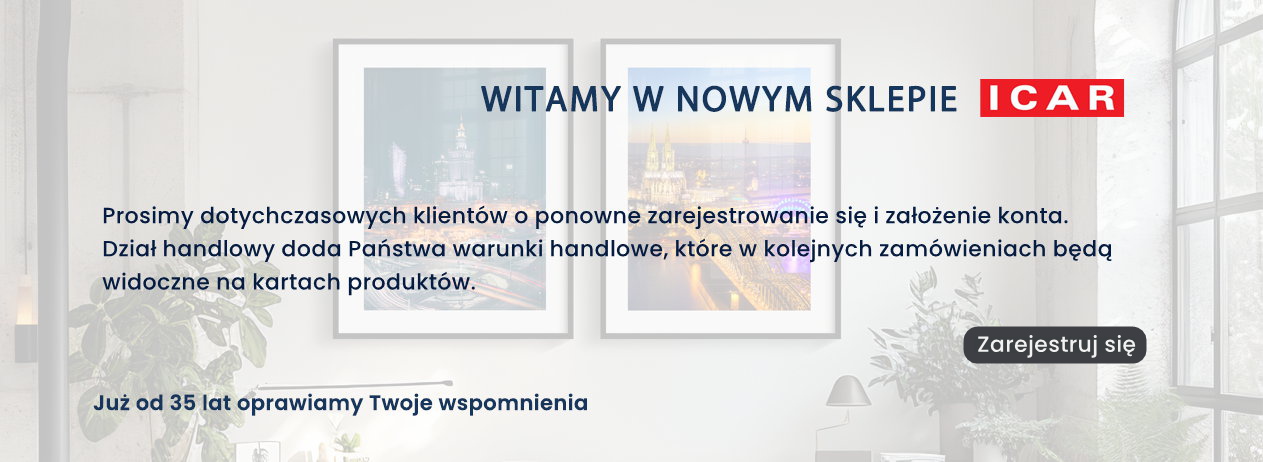 WITAMY W NOWYM SKLEPIE ICAR

Prosimy dotychczasowych klientów o ponowne zarejestrowanie się i założenie konta. Dział handlowy doda Państwa warunki handlowe, które w kolejnych zamówieniach będą widoczne na kartach produktów.

Zarejestruj się

Już od 35 lat oprawiamy Twoje wspomnienia